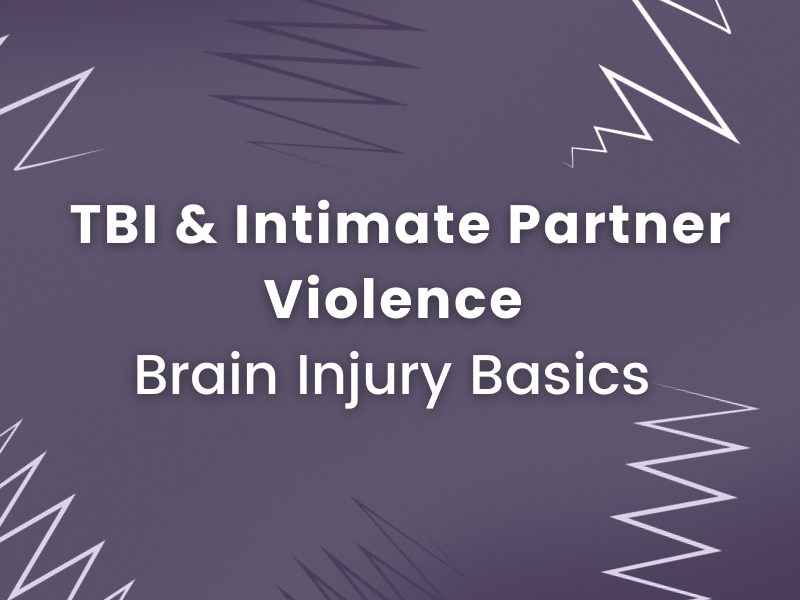 TBI & Intimate Partner Violence

Brain Injury Basics